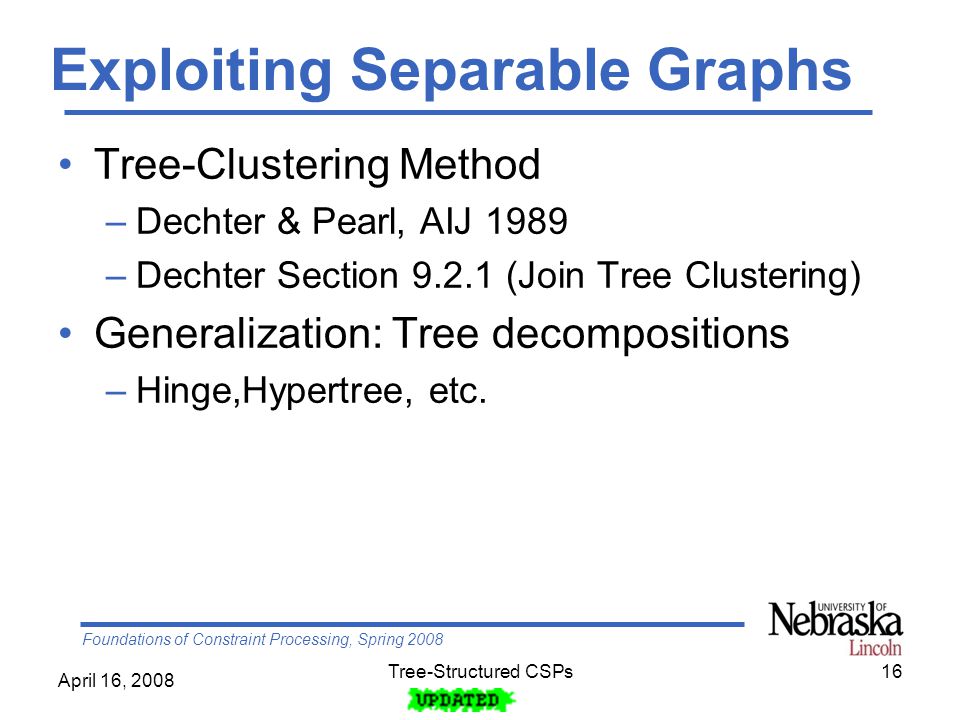 Exploiting Separable Graphs

• Tree-Clustering Method
  – Dechter & Pearl, AIJ 1989
  – Dechter Section 9.2.1 (Join Tree Clustering)
• Generalization: Tree decompositions
  – Hinge,Hypertree, etc.

Foundations of Constraint Processing, Spring 2008

UNIVERSITY OF Nebraska Lincoln

April 16, 2008

Tree-Structured CSPs

UPDATED

16